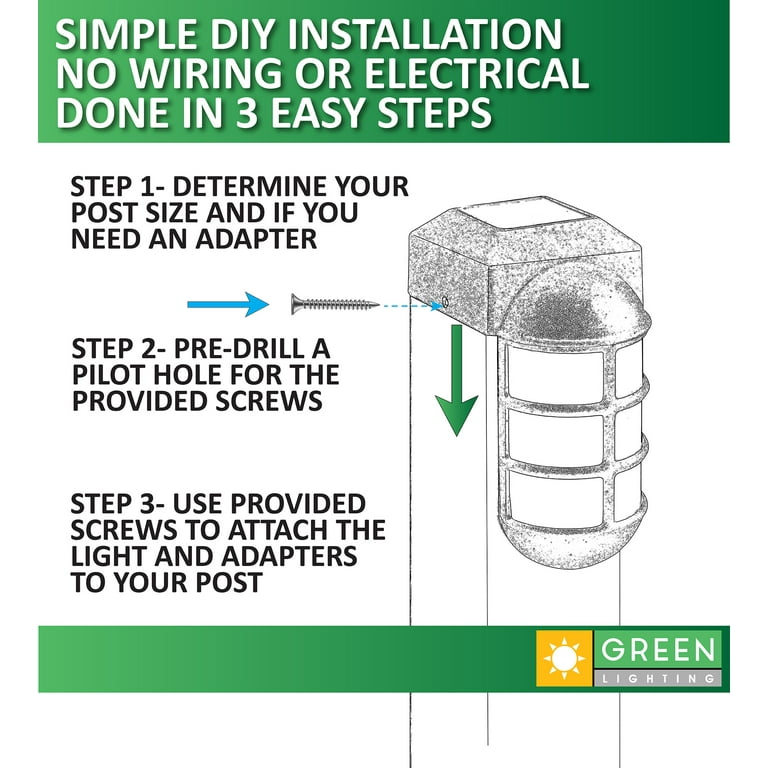 SIMPLE DIY INSTALLATION NO WIRING OR ELECTRICAL DONE IN 3 EASY STEPS

STEP 1- DETERMINE YOUR POST SIZE AND IF YOU NEED AN ADAPTER

STEP 2- PRE-DRILL A PILOT HOLE FOR THE PROVIDED SCREWS

STEP 3- USE PROVIDED SCREWS TO ATTACH THE LIGHT AND ADAPTERS TO YOUR POST

GREEN
LIGHTING